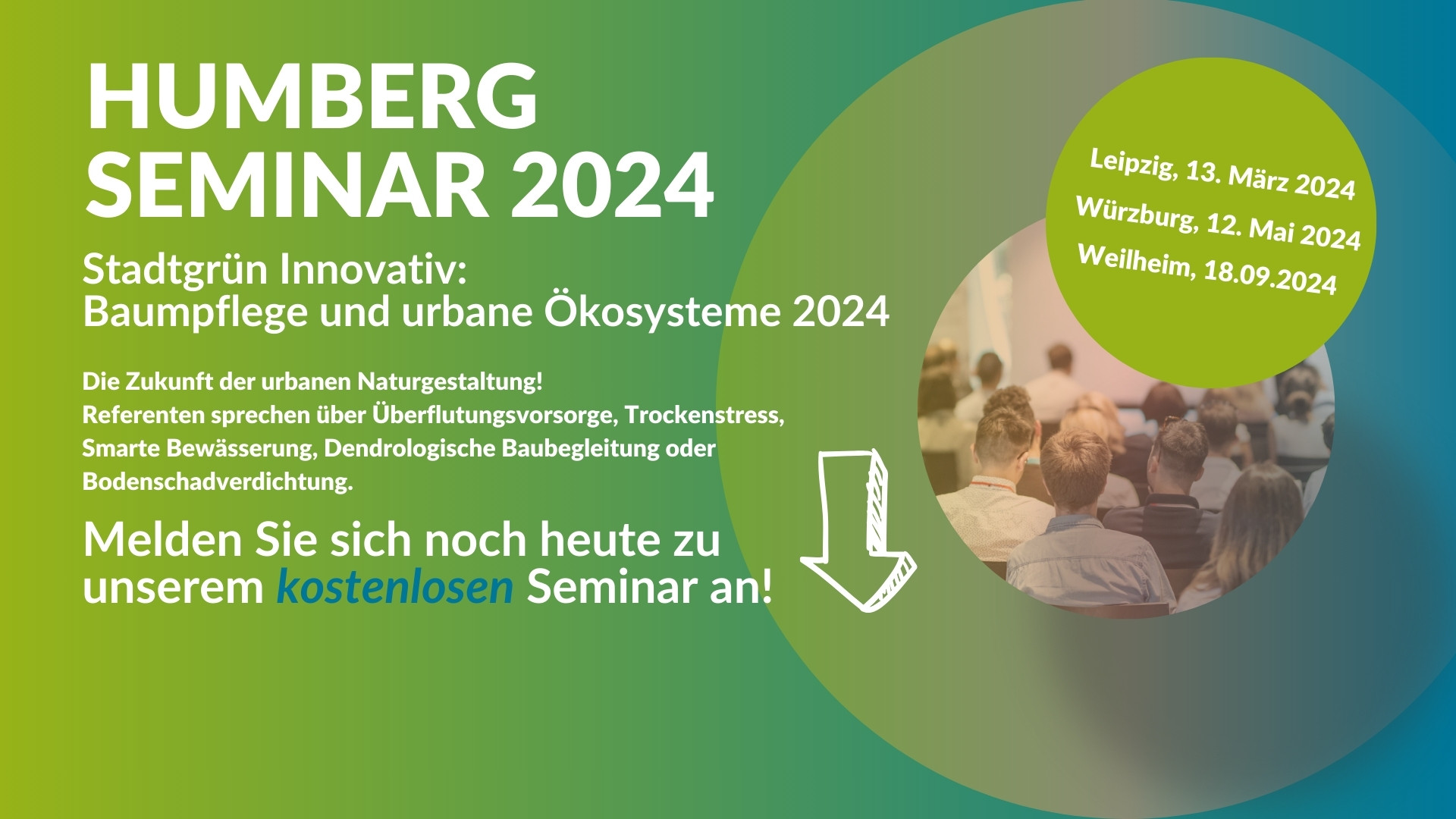 HUMBERG SEMINAR 2024

Stadtgrün Innovativ:
Baumpflege und urbane Ökosysteme 2024

Die Zukunft der urbanen Naturgestaltung!
Referenten sprechen über Überflutungsvorsorge, Trockenstress, Smarte Bewässerung, Dendrologische Baubegleitung oder Bodenschadverdichtung.

Melden Sie sich noch heute zu unserem kostenlosen Seminar an!

Leipzig, 13. März 2024
Würzburg, 12. Mai 2024
Weilheim, 18.09.2024